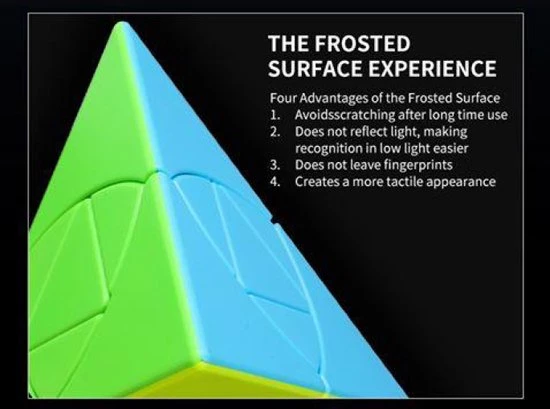 THE FROSTED SURFACE EXPERIENCE

Four Advantages of the Frosted Surface
1. Avoidsscratching after long time use
2. Does not reflect light, making recognition in low light easier
3. Does not leave fingerprints
4. Creates a more tactile appearance